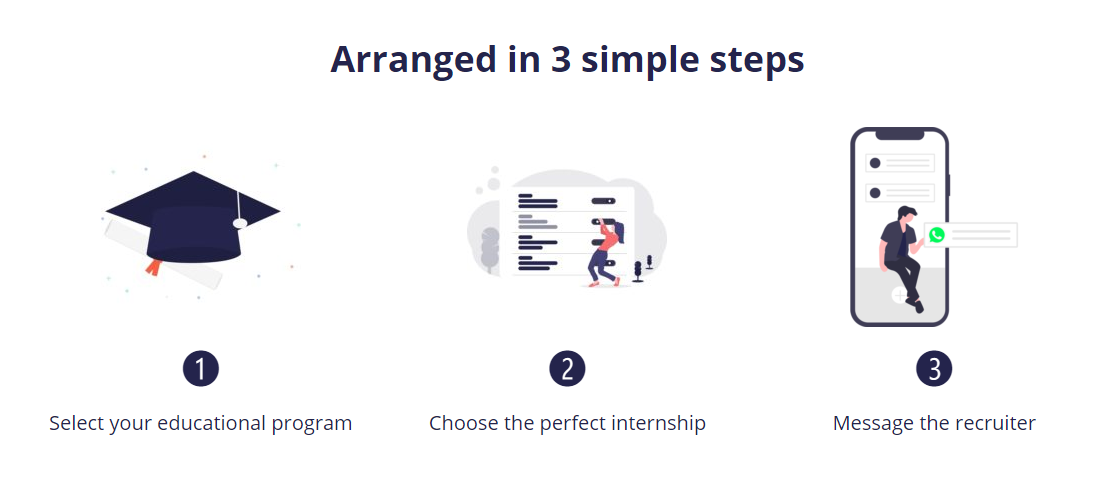 Arranged in 3 simple steps

1

Select your educational program

2

Choose the perfect internship

3

Message the recruiter